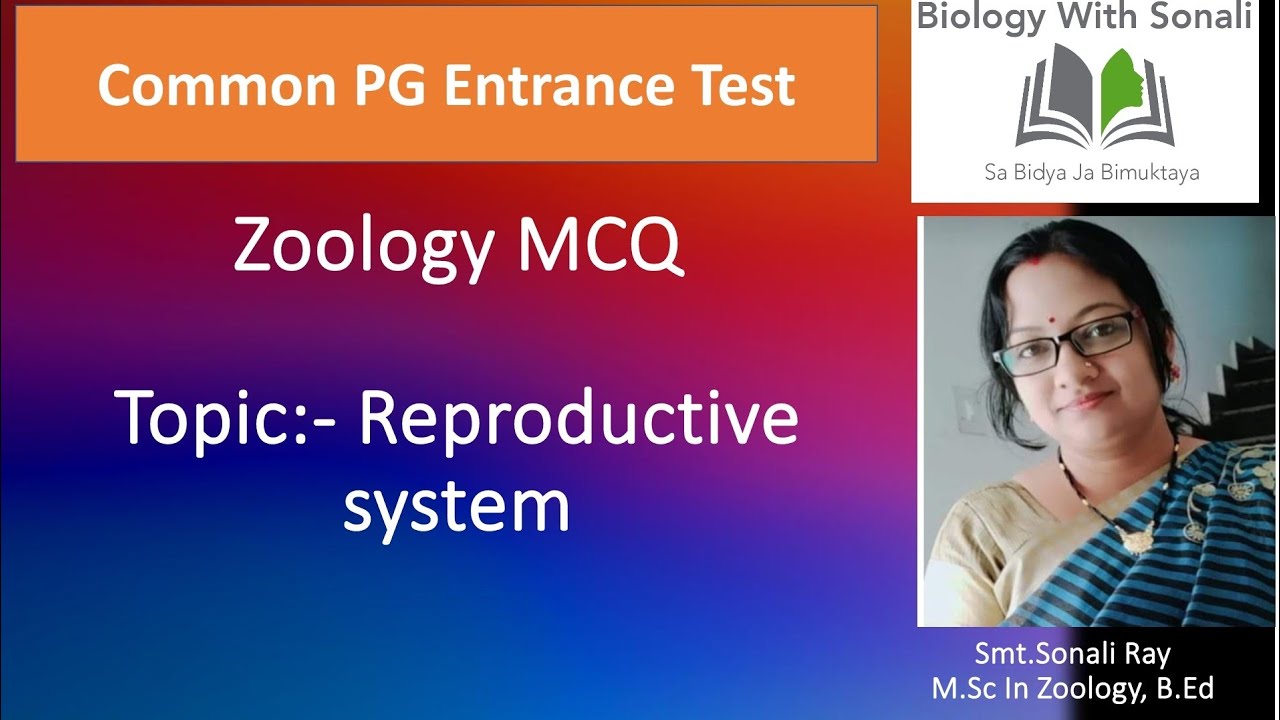 Common PG Entrance Test

Zoology MCQ

Topic:- Reproductive system

Biology With Sonali

Sa Bidya Ja Bimuktaya

Smt.Sonali Ray
M.Sc In Zoology, B.Ed